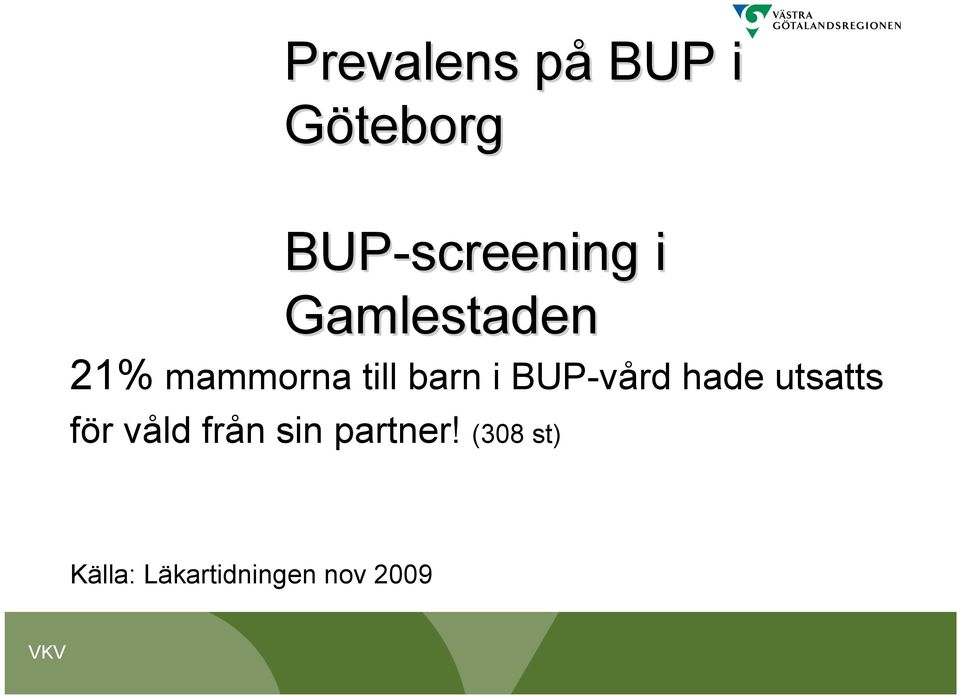 VÄSTRA GÖTALANDSREGIONEN

Prevalens på BUP i Göteborg

BUP-screening i Gamlestaden

21% mammorna till barn i BUP-vård hade utsatts för våld från sin partner! (308 st)

Källa: Läkartidningen nov 2009

VKV